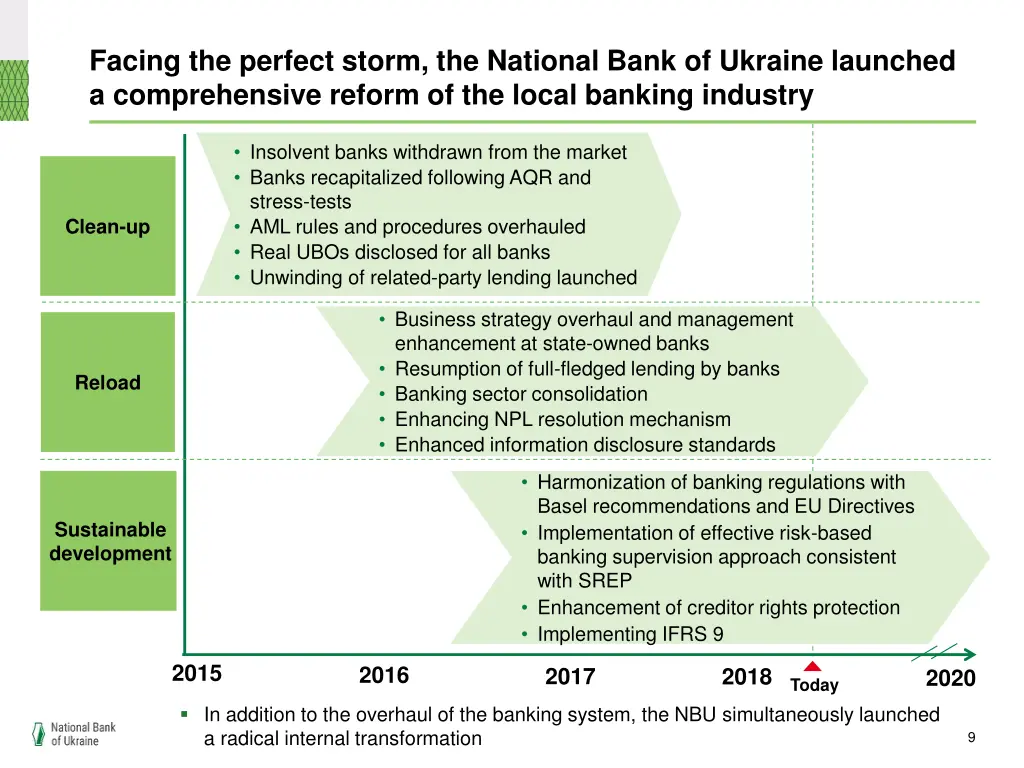 Facing the perfect storm, the National Bank of Ukraine launched a comprehensive reform of the local banking industry

Clean-up

• Insolvent banks withdrawn from the market
• Banks recapitalized following AQR and stress-tests
• AML rules and procedures overhauled
• Real UBOs disclosed for all banks
• Unwinding of related-party lending launched

Reload

• Business strategy overhaul and management enhancement at state-owned banks
• Resumption of full-fledged lending by banks
• Banking sector consolidation
• Enhancing NPL resolution mechanism
• Enhanced information disclosure standards

Sustainable development

• Harmonization of banking regulations with Basel recommendations and EU Directives
• Implementation of effective risk-based banking supervision approach consistent with SREP
• Enhancement of creditor rights protection
• Implementing IFRS 9

2015 2016 2017 2018 Today 2020

▪ In addition to the overhaul of the banking system, the NBU simultaneously launched a radical internal transformation

National Bank of Ukraine

9